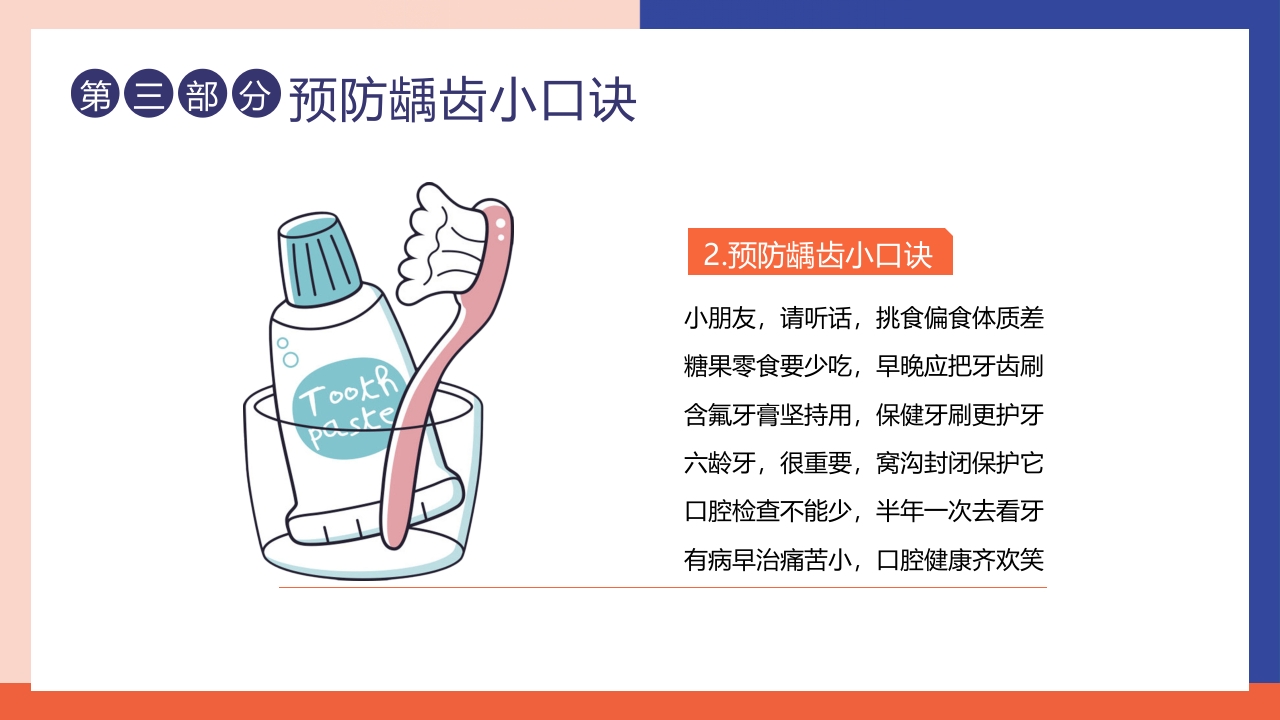 第三部分 预防龋齿小口诀

Tooth paste

2.预防龋齿小口诀

小朋友，请听话，挑食偏食体质差

糖果零食要少吃，早晚应把牙齿刷

含氟牙膏坚持用，保健牙刷更护牙

六龄牙，很重要，窝沟封闭保护它

口腔检查不能少，半年一次去看牙

有病早治痛苦小，口腔健康齐欢笑